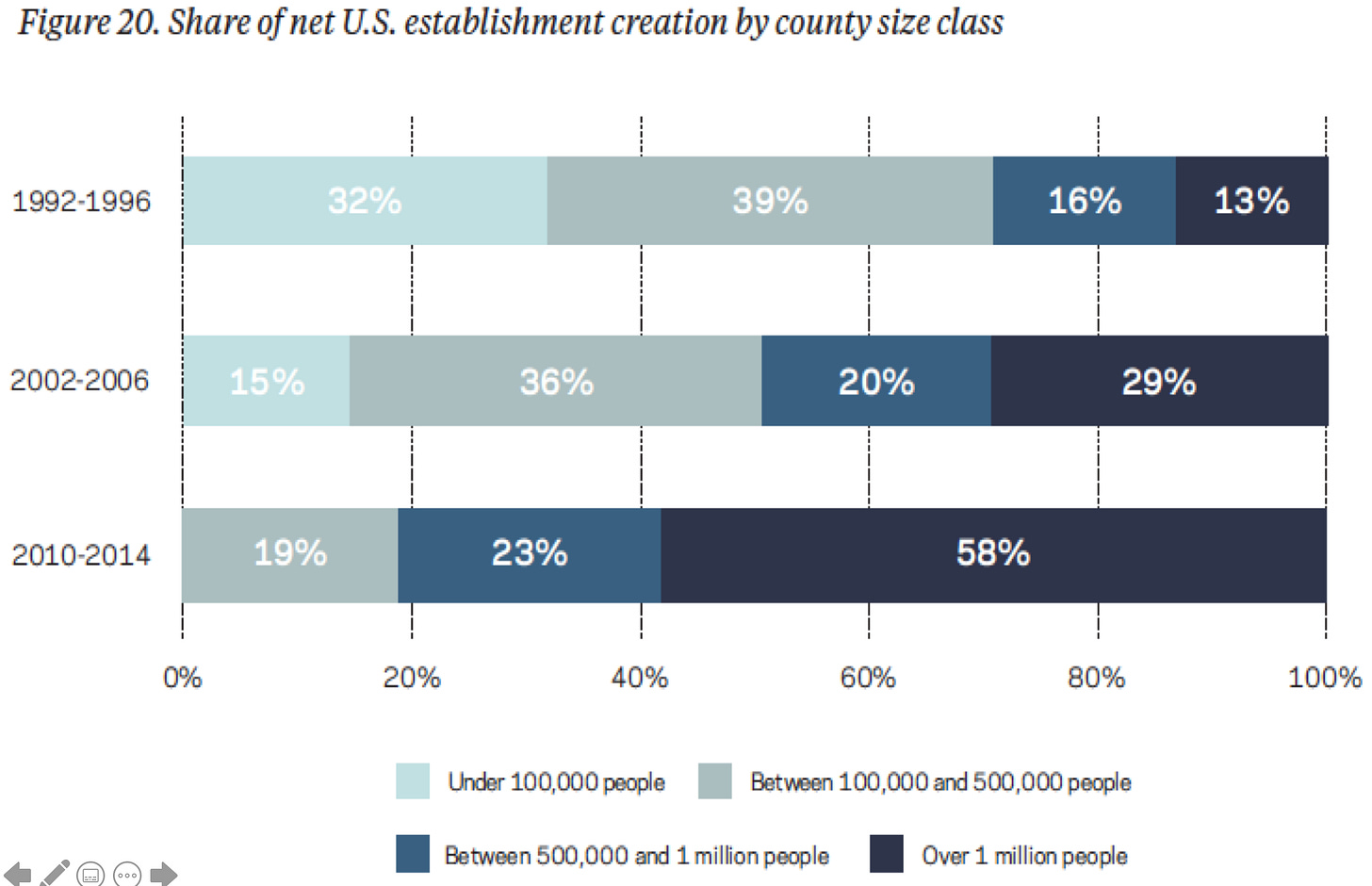 Figure 20. Share of net U.S. establishment creation by county size class

1992-1996
32%
39%
16%
13%

2002-2006
15%
36%
20%
29%

2010-2014
19%
23%
58%

0%
20%
40%
60%
80%
100%

Under 100,000 people
Between 100,000 and 500,000 people
Between 500,000 and 1 million people
Over 1 million people